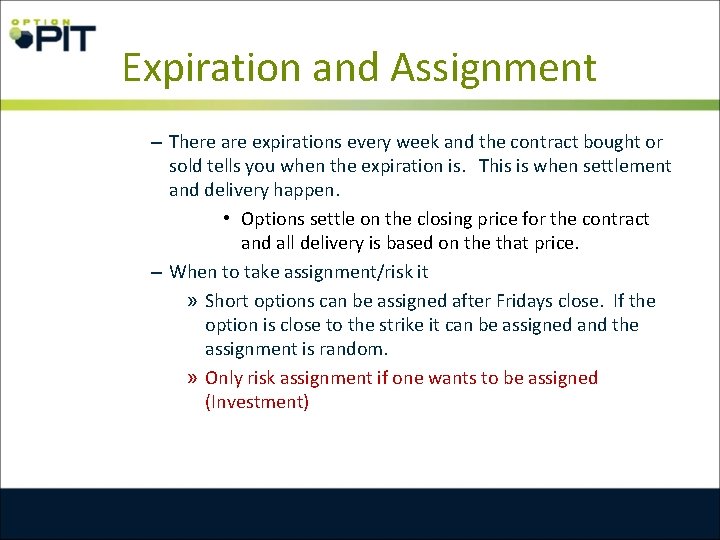 OPTION PIT

Expiration and Assignment

– There are expirations every week and the contract bought or sold tells you when the expiration is. This is when settlement and delivery happen.

• Options settle on the closing price for the contract and all delivery is based on the that price.

– When to take assignment/risk it

» Short options can be assigned after Fridays close. If the option is close to the strike it can be assigned and the assignment is random.

» Only risk assignment if one wants to be assigned (Investment)